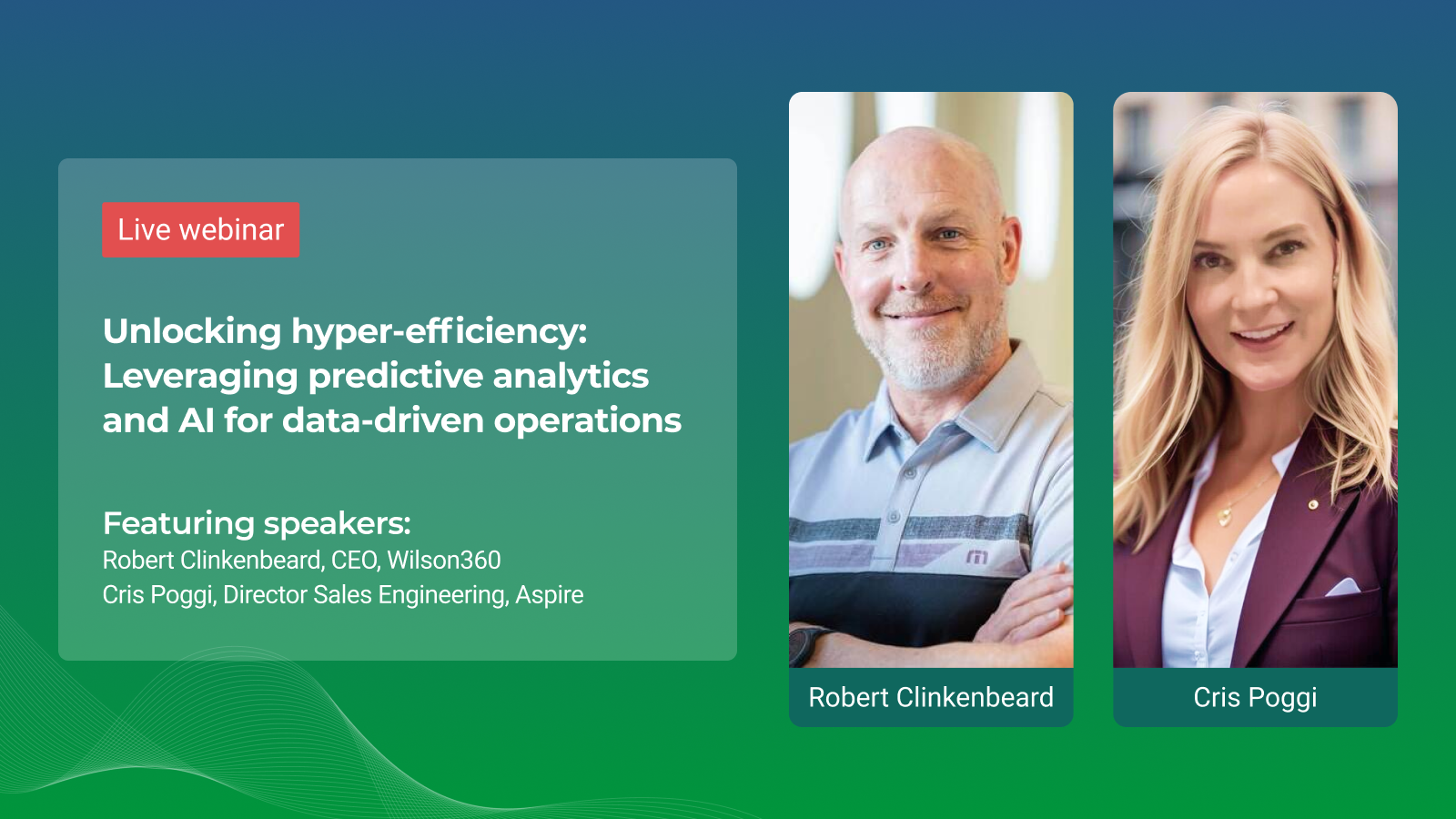 Live webinar

Unlocking hyper-efficiency: Leveraging predictive analytics and AI for data-driven operations

Featuring speakers:
Robert Clinkenbeard, CEO, Wilson360
Cris Poggi, Director Sales Engineering, Aspire

Robert Clinkenbeard

Cris Poggi